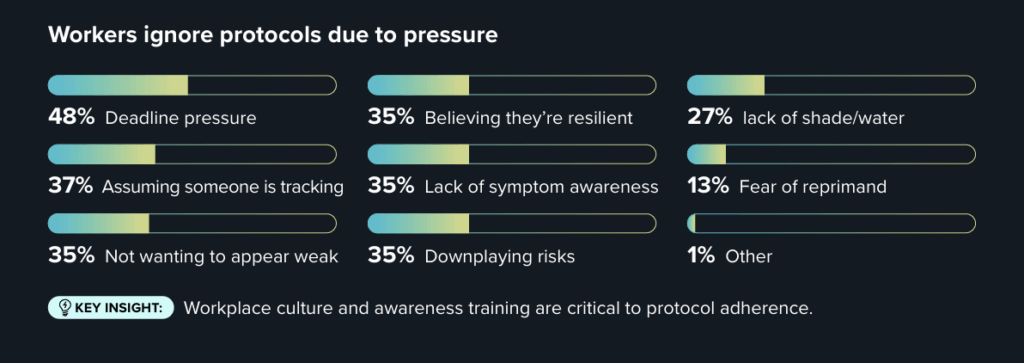 Workers ignore protocols due to pressure

48% Deadline pressure

37% Assuming someone is tracking

35% Not wanting to appear weak

35% Believing they're resilient

35% Lack of symptom awareness

35% Downplaying risks

27% lack of shade/water

13% Fear of reprimand

1% Other

KEY INSIGHT: Workplace culture and awareness training are critical to protocol adherence.